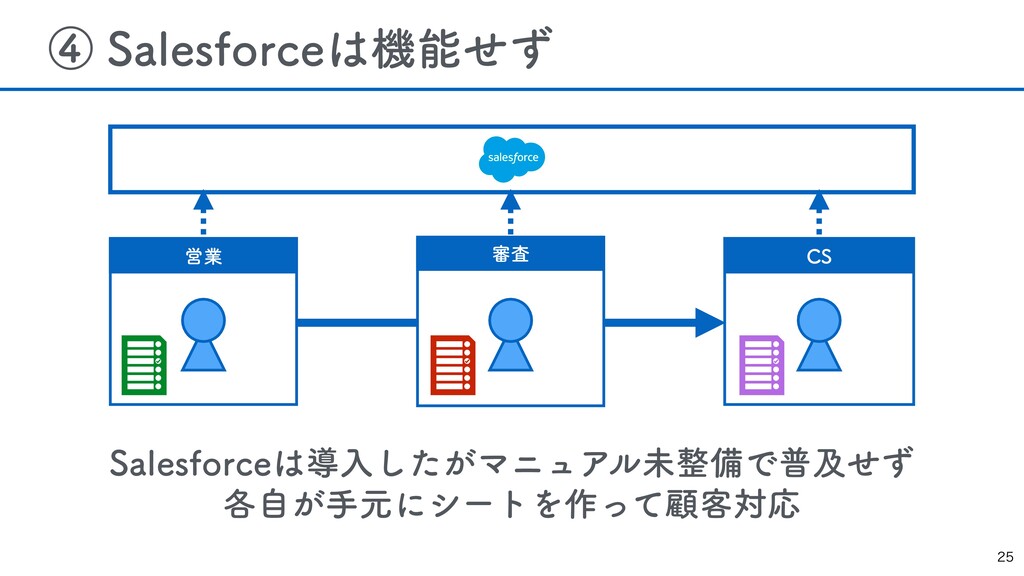 ④ Salesforceは機能せず

salesforce

営業

審査

CS

Salesforceは導入したがマニュアル未整備で普及せず
各自が手元にシートを作って顧客対応

25